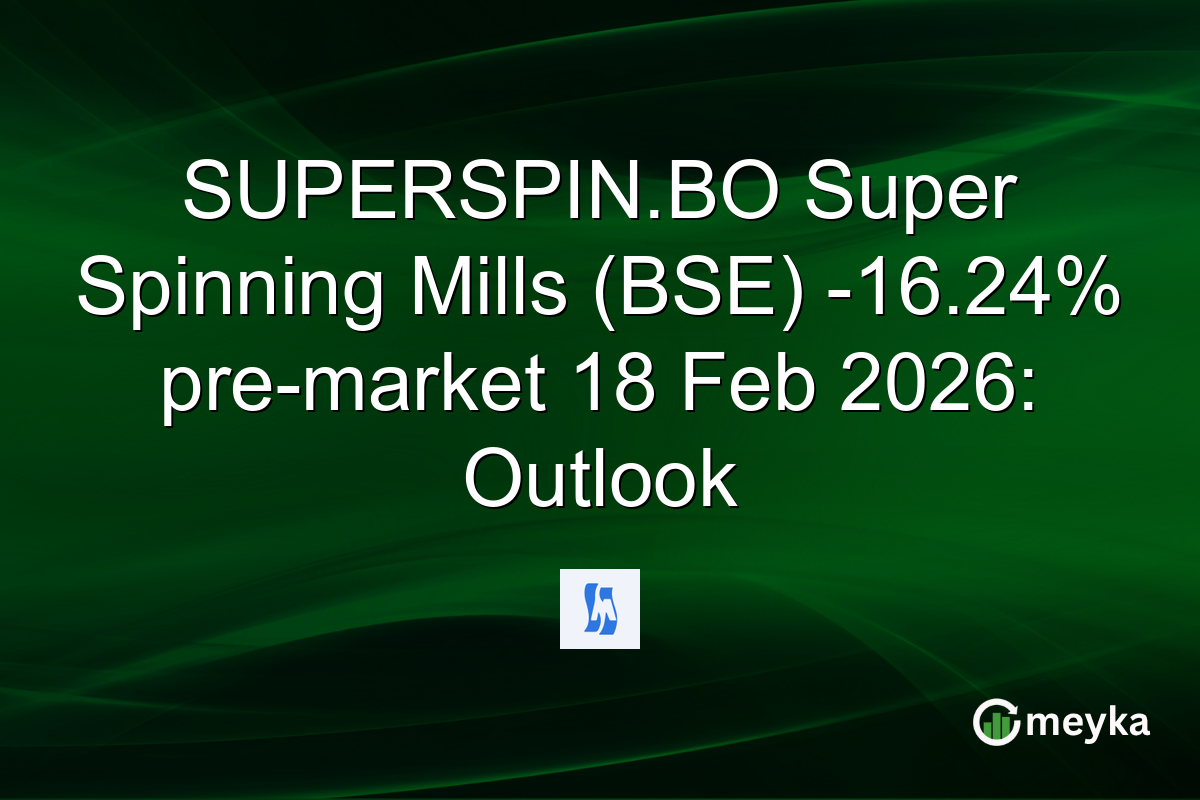 SUPERSPIN.BO Super Spinning Mills (BSE) -16.24% pre-market 18 Feb 2026: Outlook

meyka